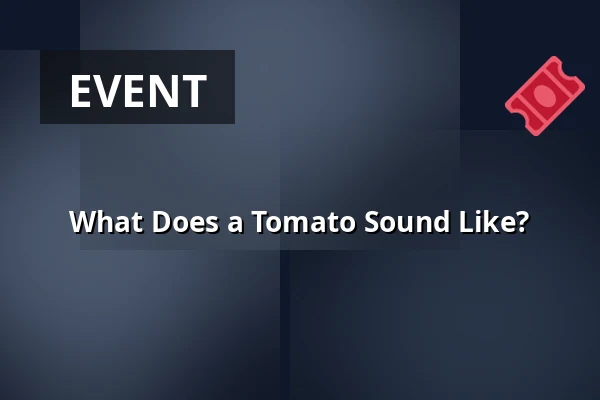 EVENT

What Does a Tomato Sound Like?